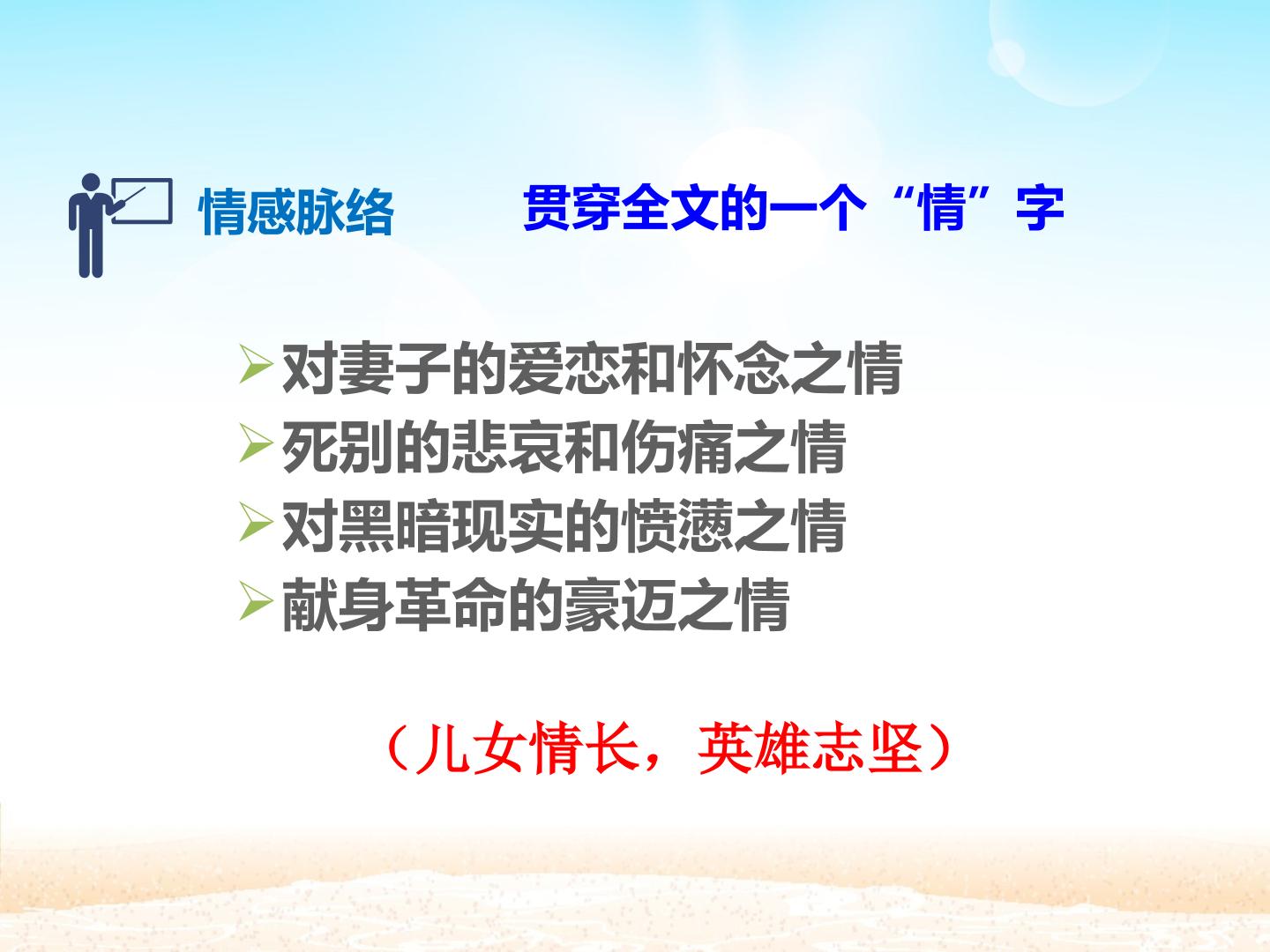 情感脉络 贯穿全文的一个“情”字

➢对妻子的爱恋和怀念之情
➢死别的悲哀和伤痛之情
➢对黑暗现实的愤懑之情
➢献身革命的豪迈之情

（儿女情长，英雄志坚）